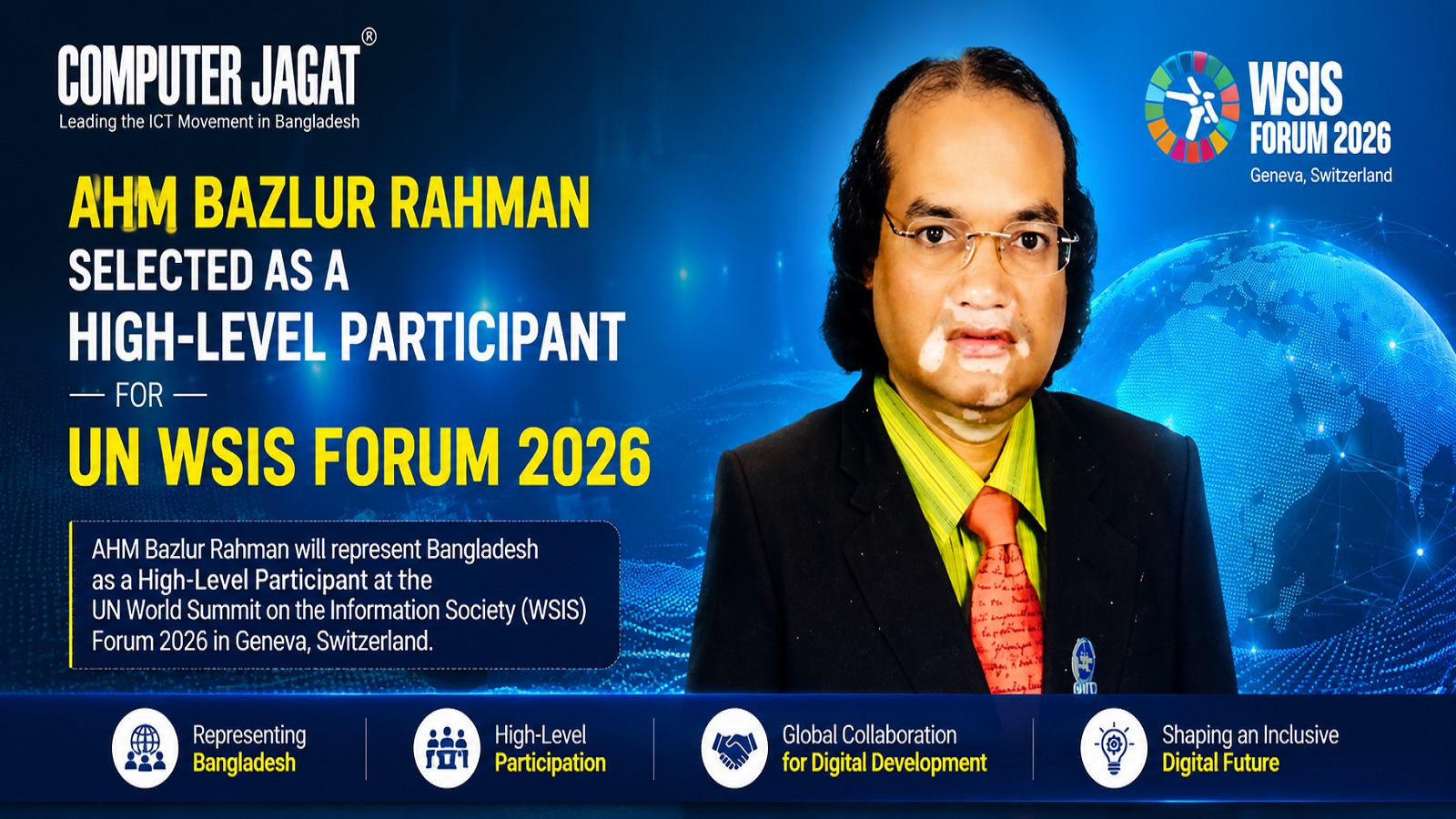 COMPUTER JAGAT®
Leading the ICT Movement in Bangladesh

WSIS FORUM 2026
Geneva, Switzerland

AHM BAZLUR RAHMAN
SELECTED AS A
HIGH-LEVEL PARTICIPANT
— FOR —
UN WSIS FORUM 2026

AHM Bazlur Rahman will represent Bangladesh as a High-Level Participant at the UN World Summit on the Information Society (WSIS) Forum 2026 in Geneva, Switzerland.

Representing Bangladesh

High-Level Participation

Global Collaboration for Digital Development

Shaping an Inclusive Digital Future